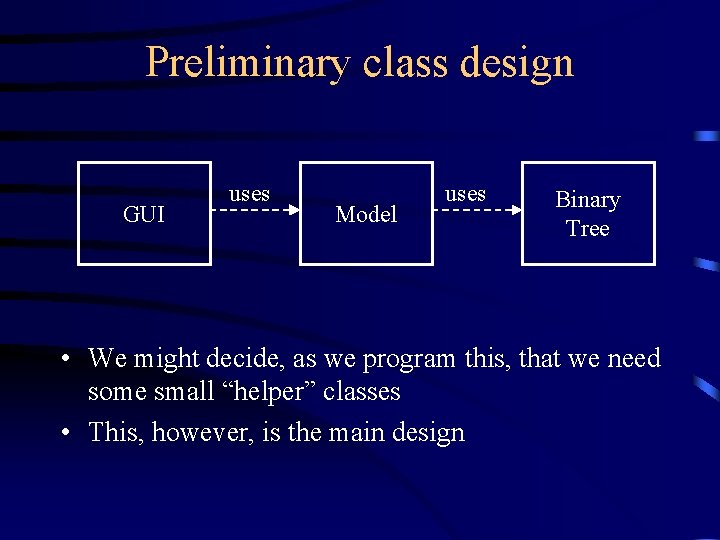 Preliminary class design

GUI

uses

Model

uses

Binary Tree

• We might decide, as we program this, that we need some small “helper” classes

• This, however, is the main design